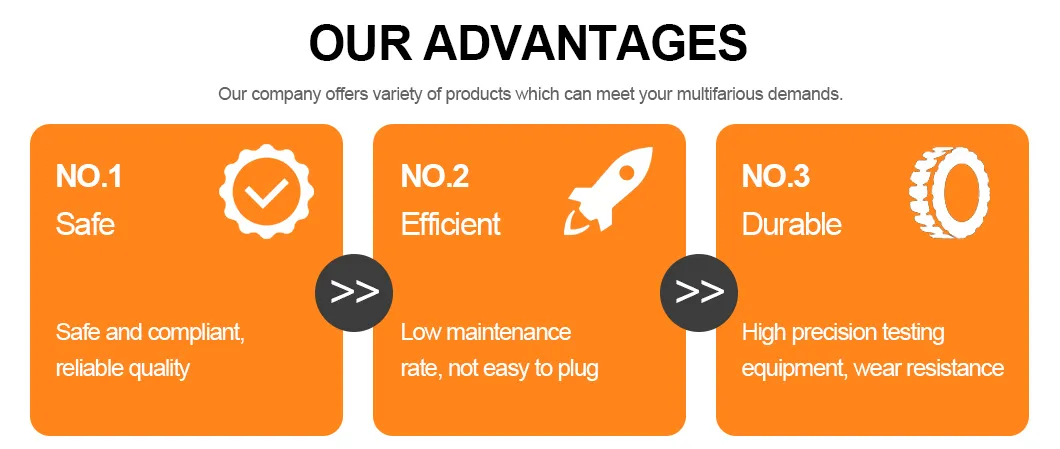 OUR ADVANTAGES

Our company offers variety of products which can meet your multifarious demands.

NO.1
Safe

Safe and compliant, reliable quality

>>

NO.2
Efficient

Low maintenance rate, not easy to plug

>>

NO.3
Durable

High precision testing equipment, wear resistance